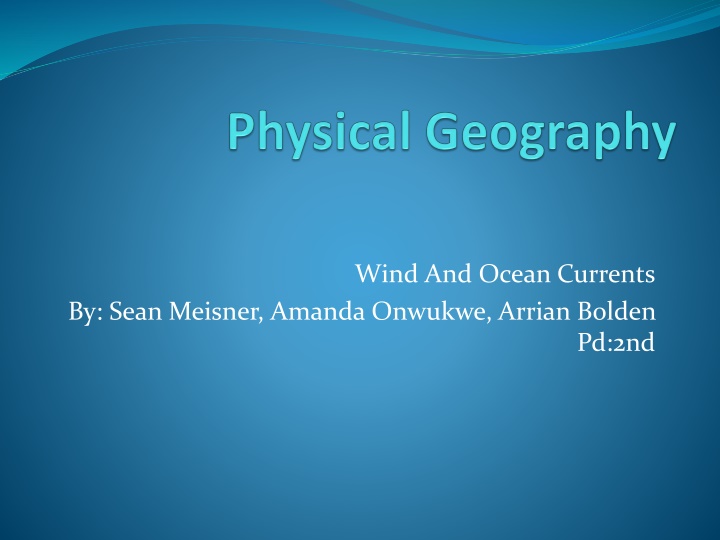 Physical Geography

Wind And Ocean Currents

By: Sean Meisner, Amanda Onwukwe, Arrian Bolden Pd:2nd